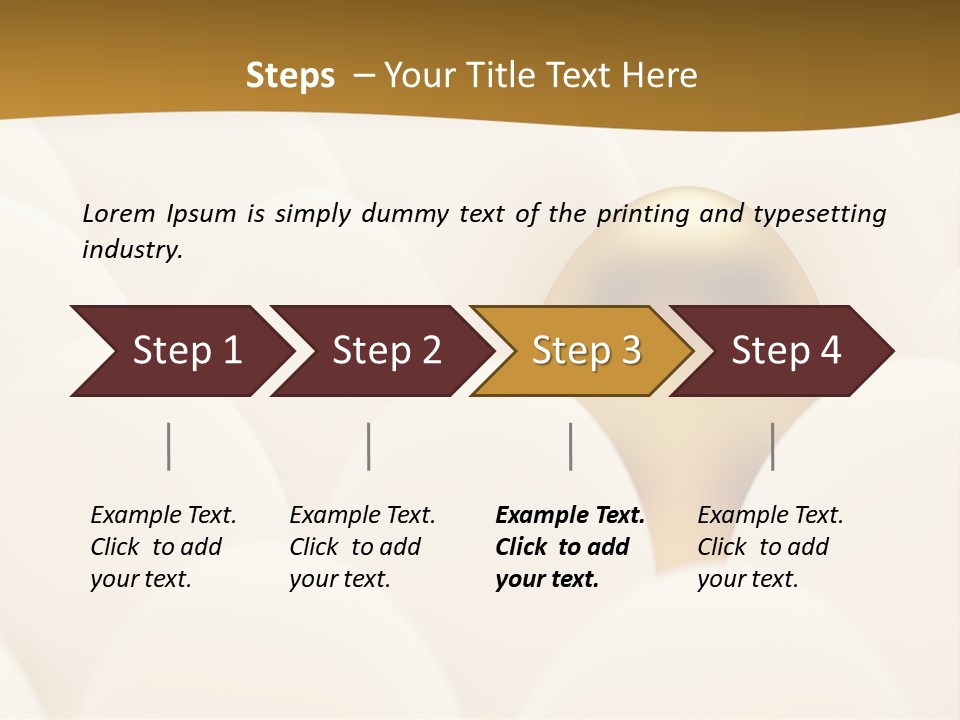 Steps – Your Title Text Here

Lorem Ipsum is simply dummy text of the printing and typesetting industry.

Step 1

Step 2

Step 3

Step 4

Example Text. Click to add your text.

Example Text. Click to add your text.

Example Text. Click to add your text.

Example Text. Click to add your text.